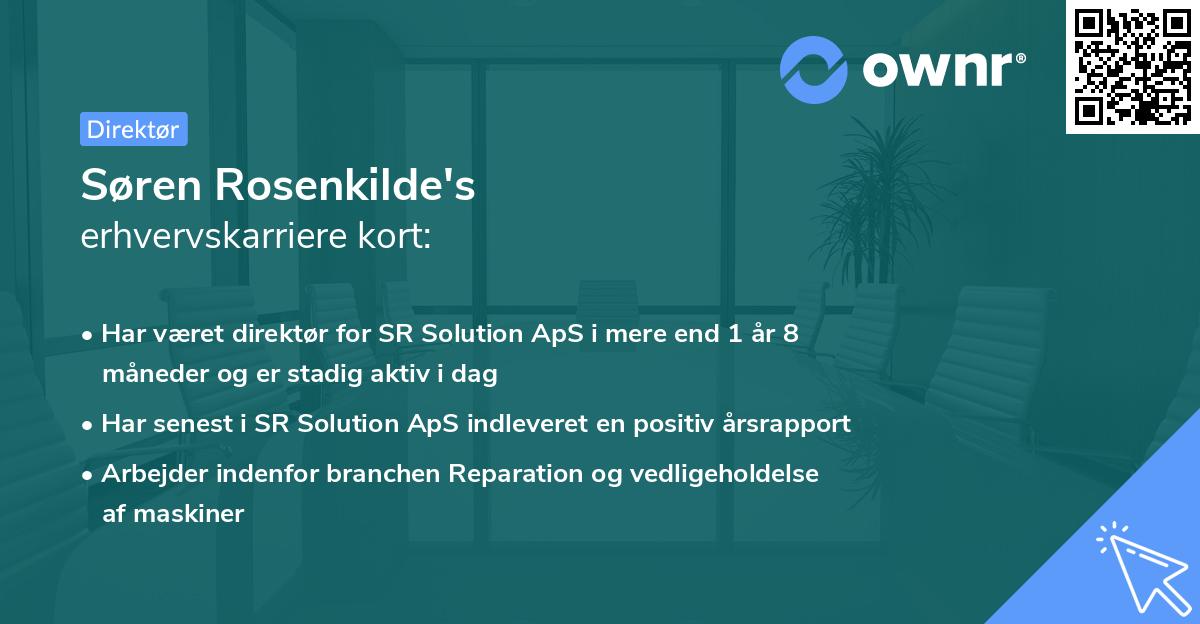 ownr®

Direktør

Søren Rosenkilde's
erhvervskarriere kort:

• Har været direktør for SR Solution ApS i mere end 1 år 8 måneder og er stadig aktiv i dag
• Har senest i SR Solution ApS indleveret en positiv årsrapport
• Arbejder indenfor branchen Reparation og vedligeholdelse af maskiner